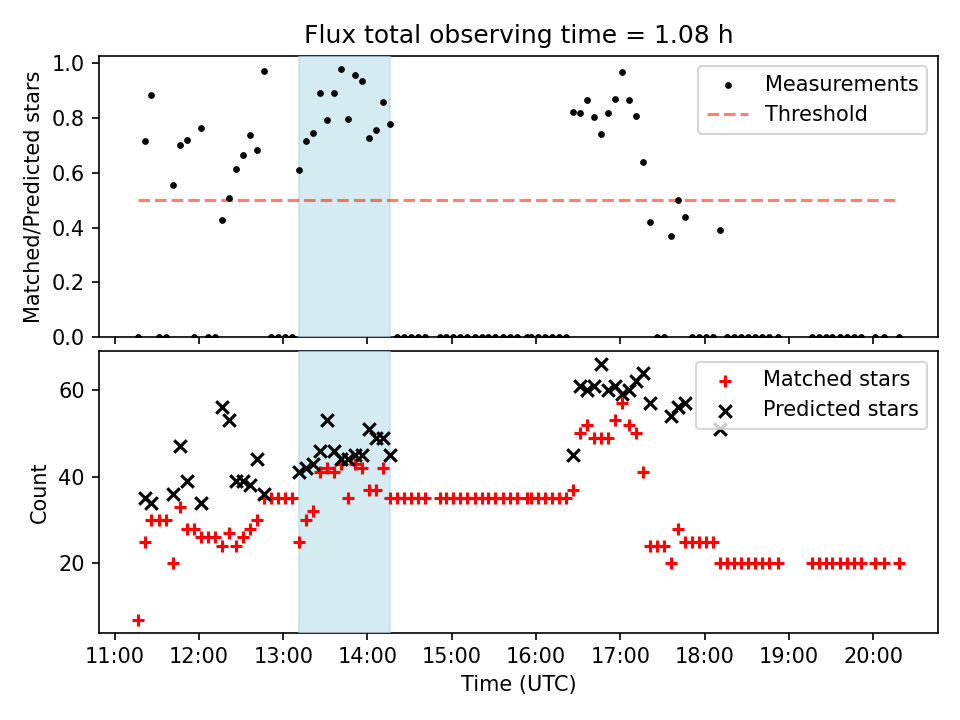 Flux total observing time = 1.08 h

Matched/Predicted stars

1.0
0.8
0.6
0.4
0.2
0.0

Measurements
Threshold

Count

60
40
20

Matched stars
Predicted stars

11:00 12:00 13:00 14:00 15:00 16:00 17:00 18:00 19:00 20:00

Time (UTC)